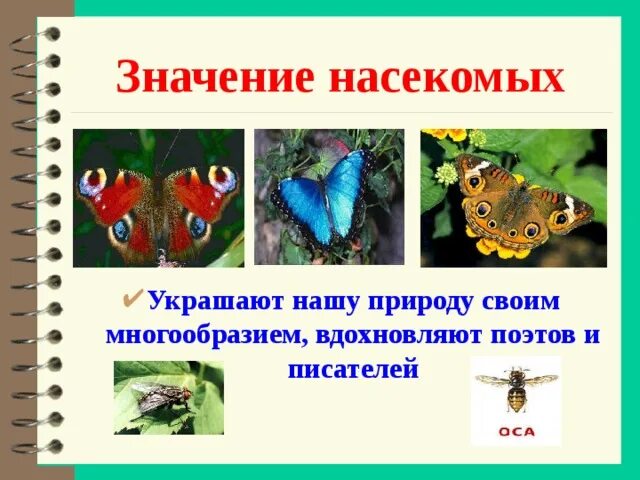 Значение насекомых

✔Украшают нашу природу своим многообразием, вдохновляют поэтов и писателей

ОСА